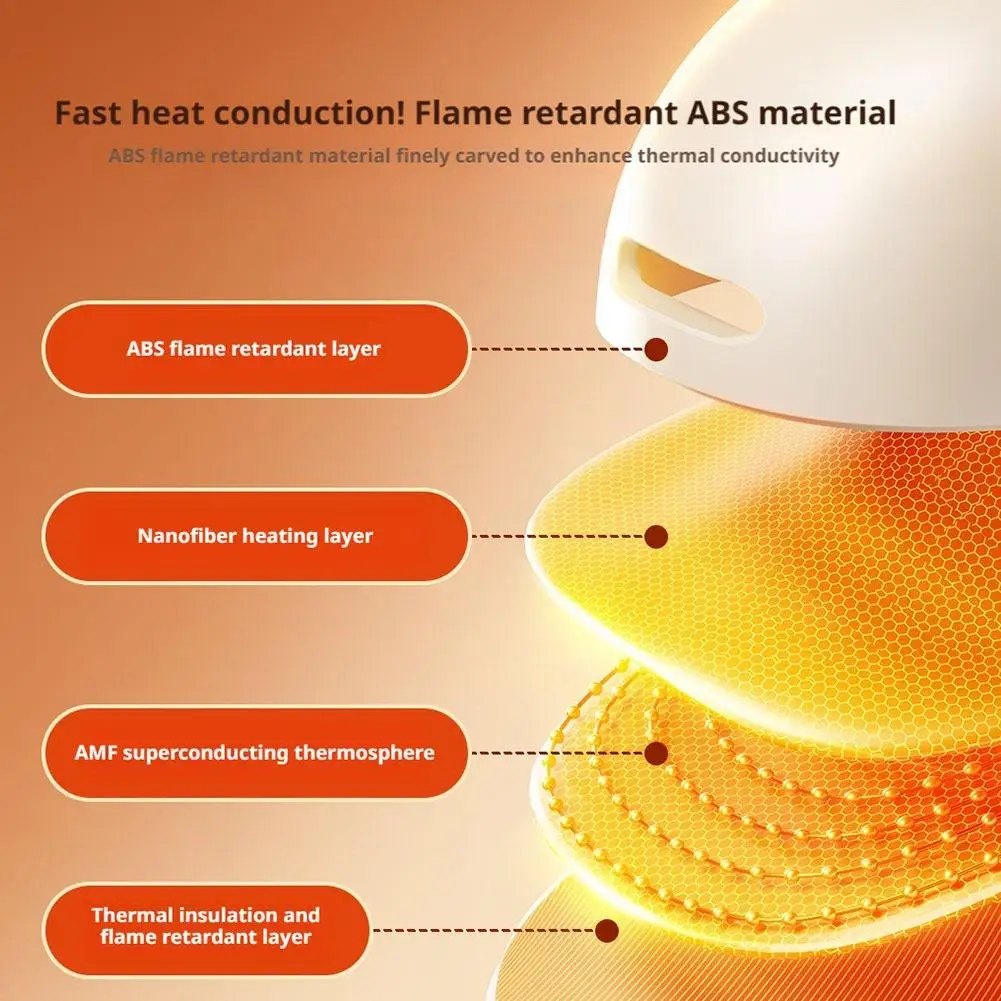 Fast heat conduction! Flame retardant ABS material

ABS flame retardant material finely carved to enhance thermal conductivity

ABS flame retardant layer

Nanofiber heating layer

AMF superconducting thermosphere

Thermal insulation and flame retardant layer